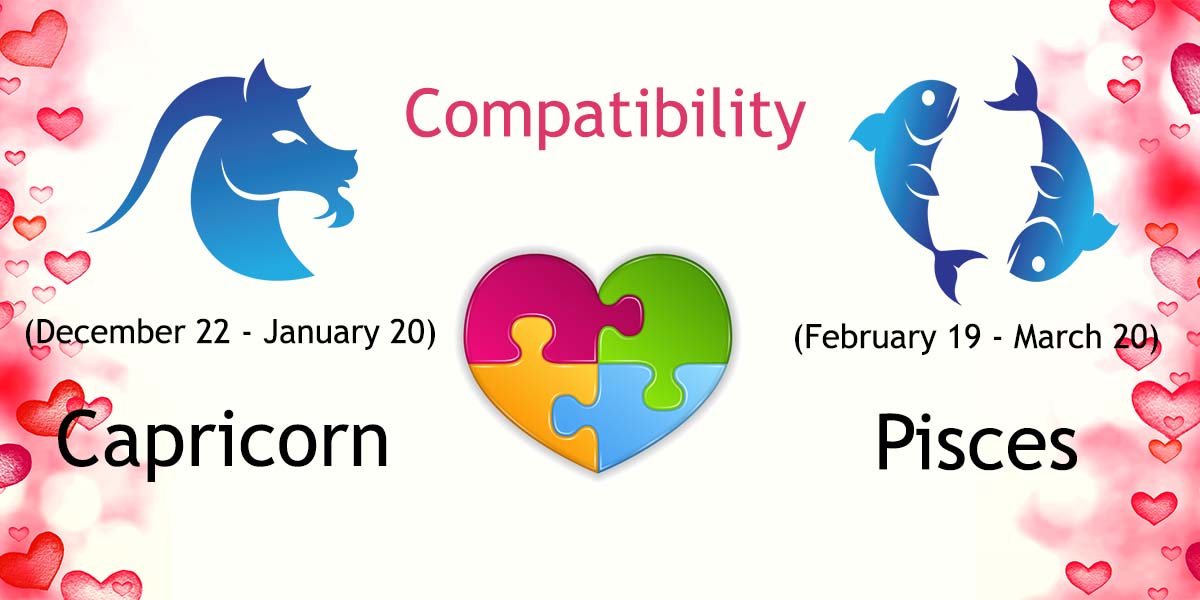 Compatibility

(December 22 - January 20)

Capricorn

(February 19 - March 20)

Pisces